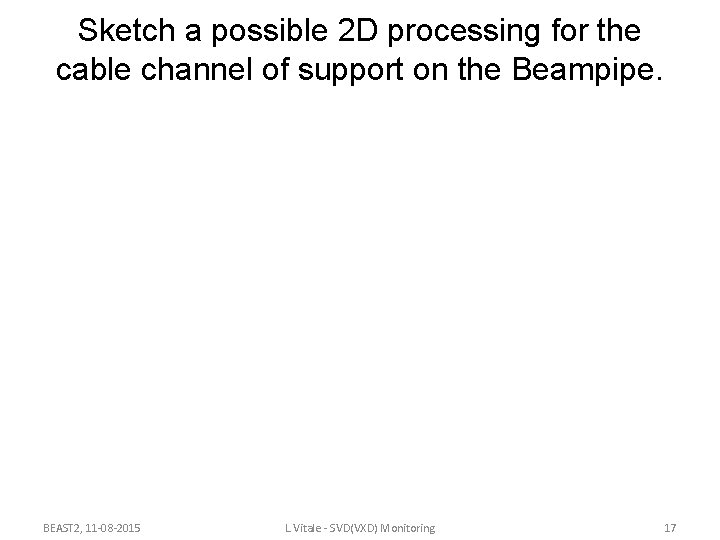 Sketch a possible 2D processing for the cable channel of support on the Beampipe.

BEAST2, 11-08-2015

L Vitale - SVD(VXD) Monitoring

17